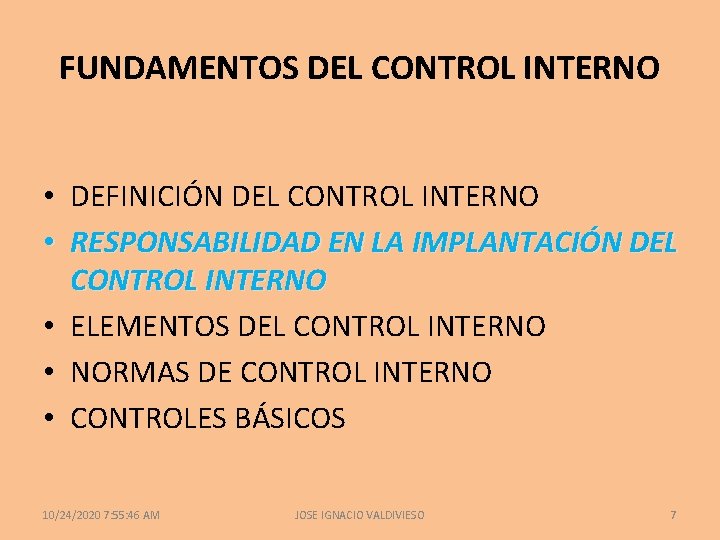 FUNDAMENTOS DEL CONTROL INTERNO

• DEFINICIÓN DEL CONTROL INTERNO
• RESPONSABILIDAD EN LA IMPLANTACIÓN DEL CONTROL INTERNO
• ELEMENTOS DEL CONTROL INTERNO
• NORMAS DE CONTROL INTERNO
• CONTROLES BÁSICOS

10/24/2020 7:55:46 AM JOSE IGNACIO VALDIVIESO 7